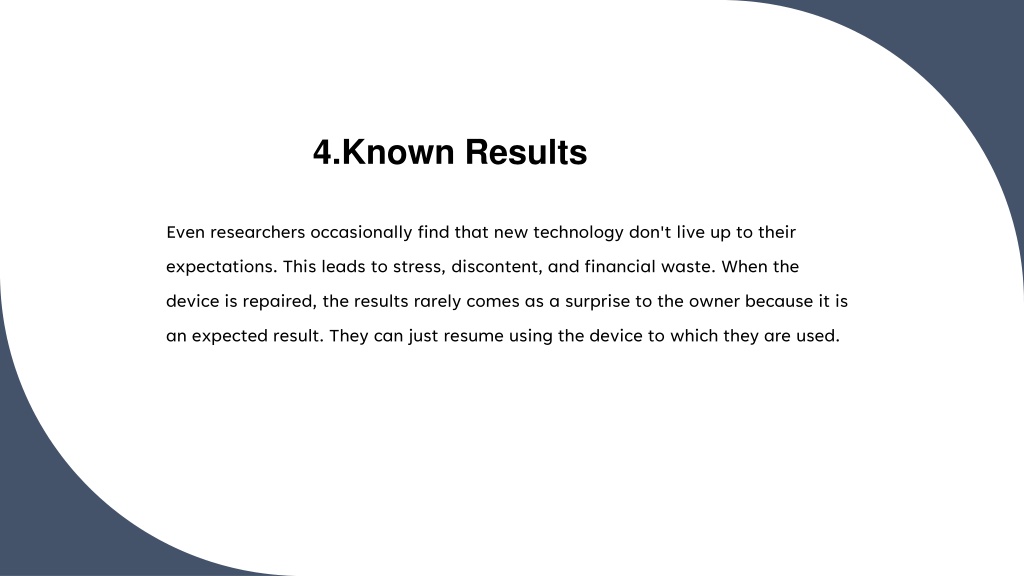 4.Known Results

Even researchers occasionally find that new technology don't live up to their expectations. This leads to stress, discontent, and financial waste. When the device is repaired, the results rarely comes as a surprise to the owner because it is an expected result. They can just resume using the device to which they are used.